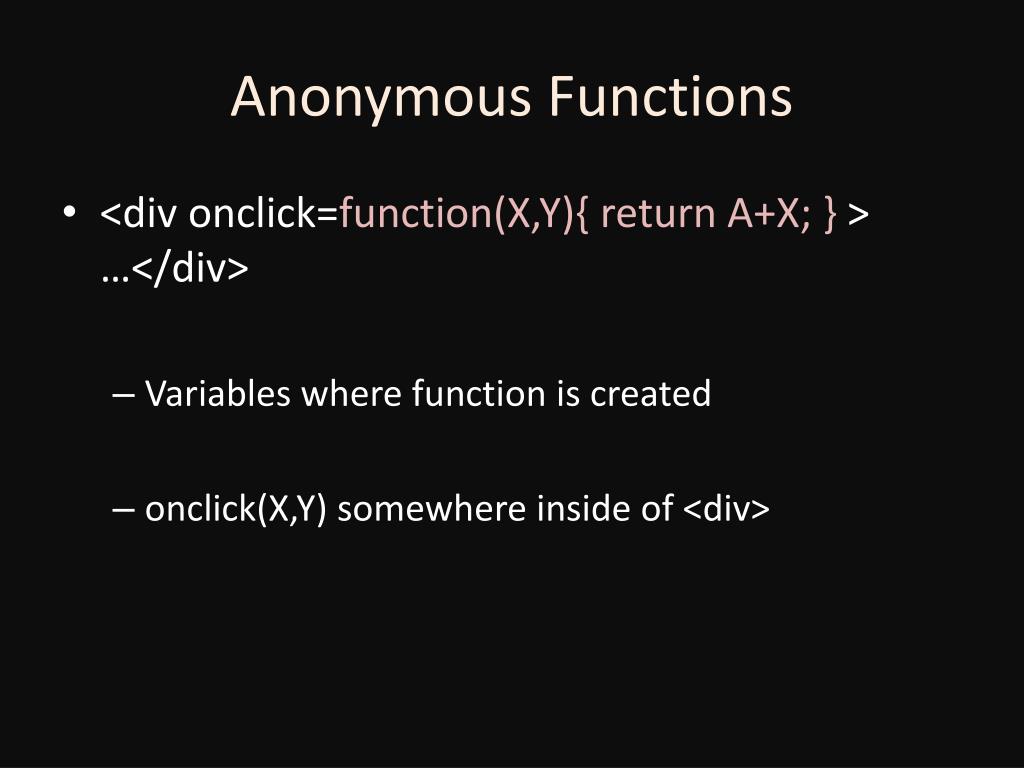 Anonymous Functions

• <div onclick=function(X,Y){ return A+X; } > …</div>

– Variables where function is created

– onclick(X,Y) somewhere inside of <div>